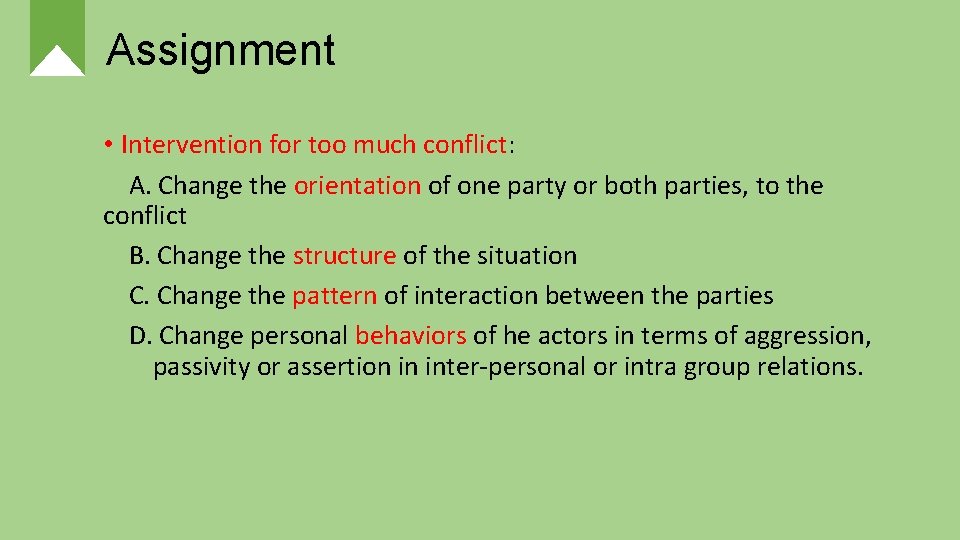 Assignment

• Intervention for too much conflict:

A. Change the orientation of one party or both parties, to the conflict

B. Change the structure of the situation

C. Change the pattern of interaction between the parties

D. Change personal behaviors of he actors in terms of aggression, passivity or assertion in inter-personal or intra group relations.